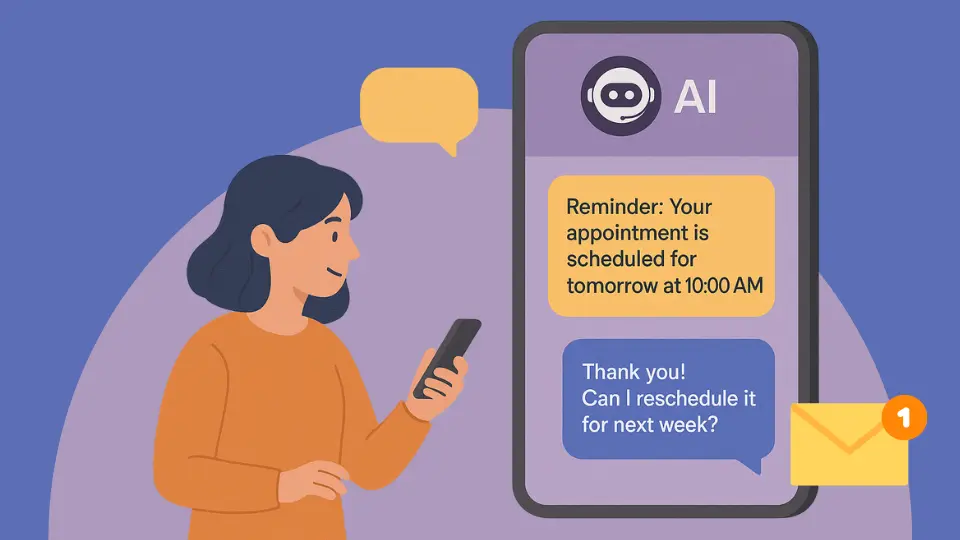 AI

Reminder: Your appointment is scheduled for tomorrow at 10:00 AM

Thank you!
Can I reschedule it for next week?

1